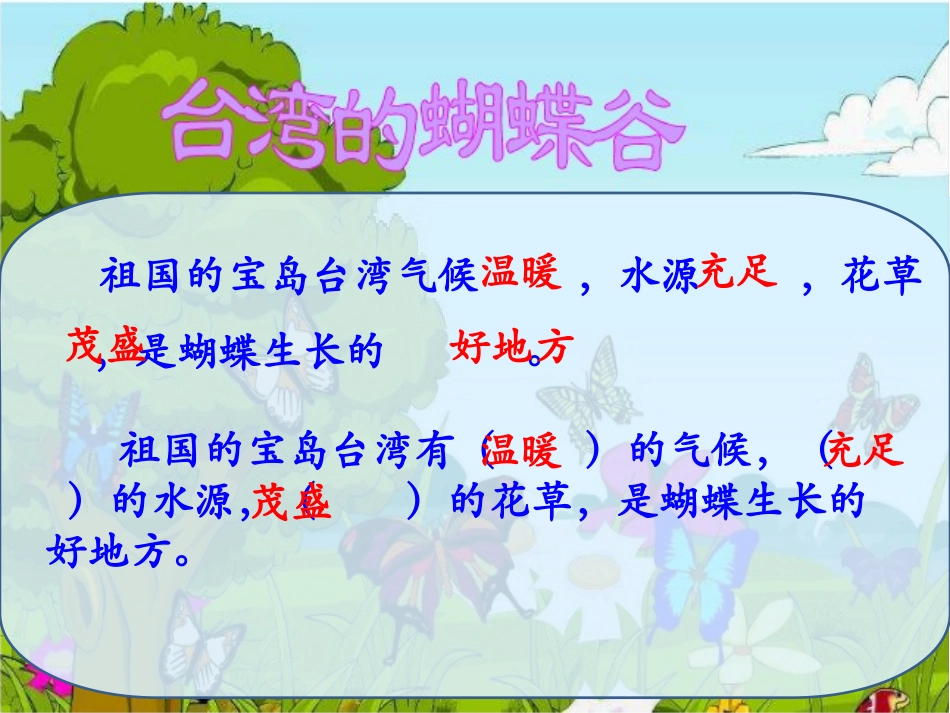 台湾的蝴蝶谷

祖国的宝岛台湾气候温暖，水源充足，花草茂盛，是蝴蝶生长的好地方。

祖国的宝岛台湾有（温暖）的气候，（充足）的水源，（茂盛）的花草，是蝴蝶生长的好地方。